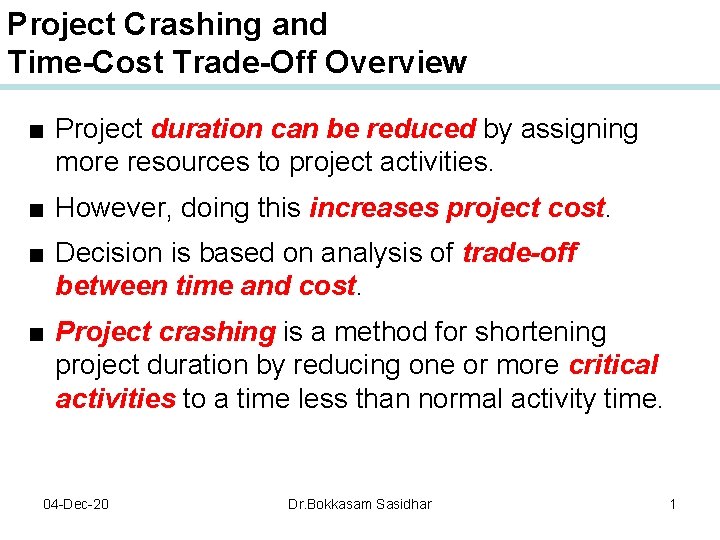 Project Crashing and Time-Cost Trade-Off Overview

■ Project duration can be reduced by assigning more resources to project activities.

■ However, doing this increases project cost.

■ Decision is based on analysis of trade-off between time and cost.

■ Project crashing is a method for shortening project duration by reducing one or more critical activities to a time less than normal activity time.

04-Dec-20

Dr.Bokkasam Sasidhar

1